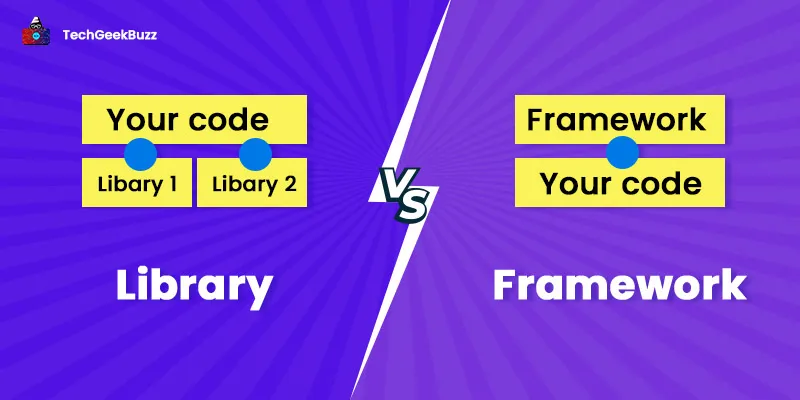 TechGeekBuzz

Your code

Libary 1

Libary 2

Library

VS

Framework

Your code

Framework